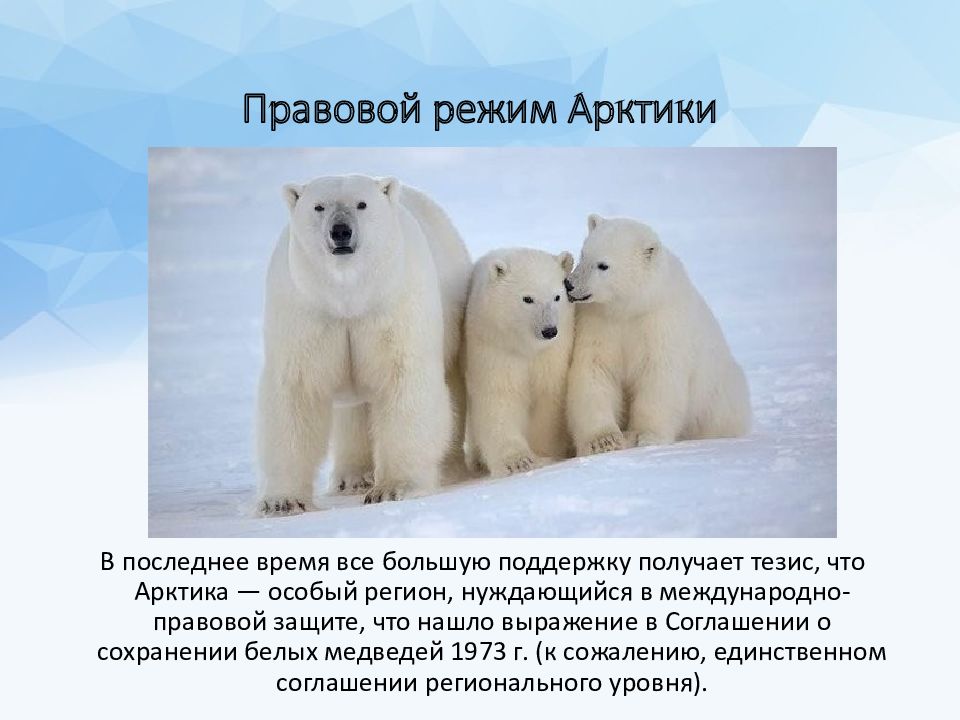 Правовой режим Арктики

В последнее время все большую поддержку получает тезис, что Арктика — особый регион, нуждающийся в международно-правовой защите, что нашло выражение в Соглашении о сохранении белых медведей 1973 г. (к сожалению, единственном соглашении регионального уровня).